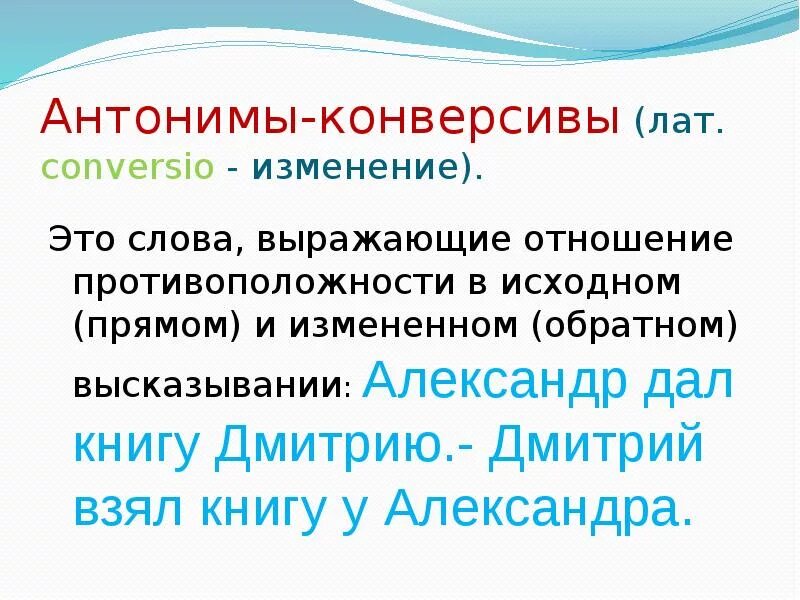 Антонимы-конверсивы (лат. conversio - изменение).

Это слова, выражающие отношение противоположности в исходном (прямом) и измененном (обратном) высказывании: Александр дал книгу Дмитрию.- Дмитрий взял книгу у Александра.